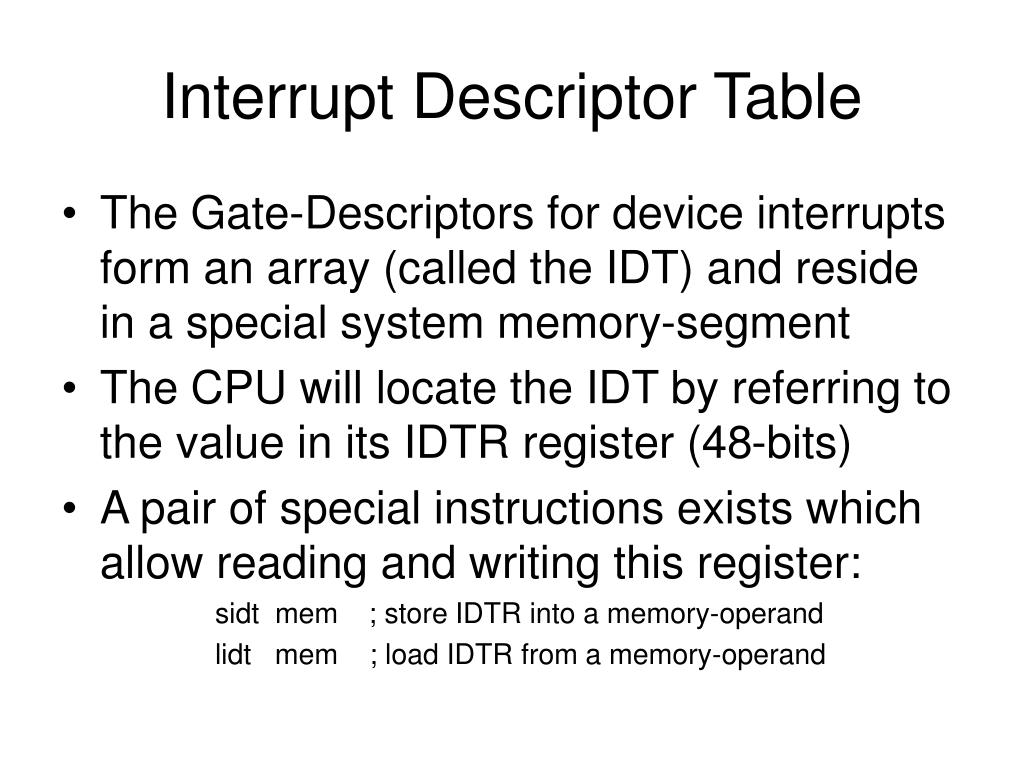 Interrupt Descriptor Table

• The Gate-Descriptors for device interrupts form an array (called the IDT) and reside in a special system memory-segment

• The CPU will locate the IDT by referring to the value in its IDTR register (48-bits)

• A pair of special instructions exists which allow reading and writing this register:

sidt mem ; store IDTR into a memory-operand
lidt mem ; load IDTR from a memory-operand